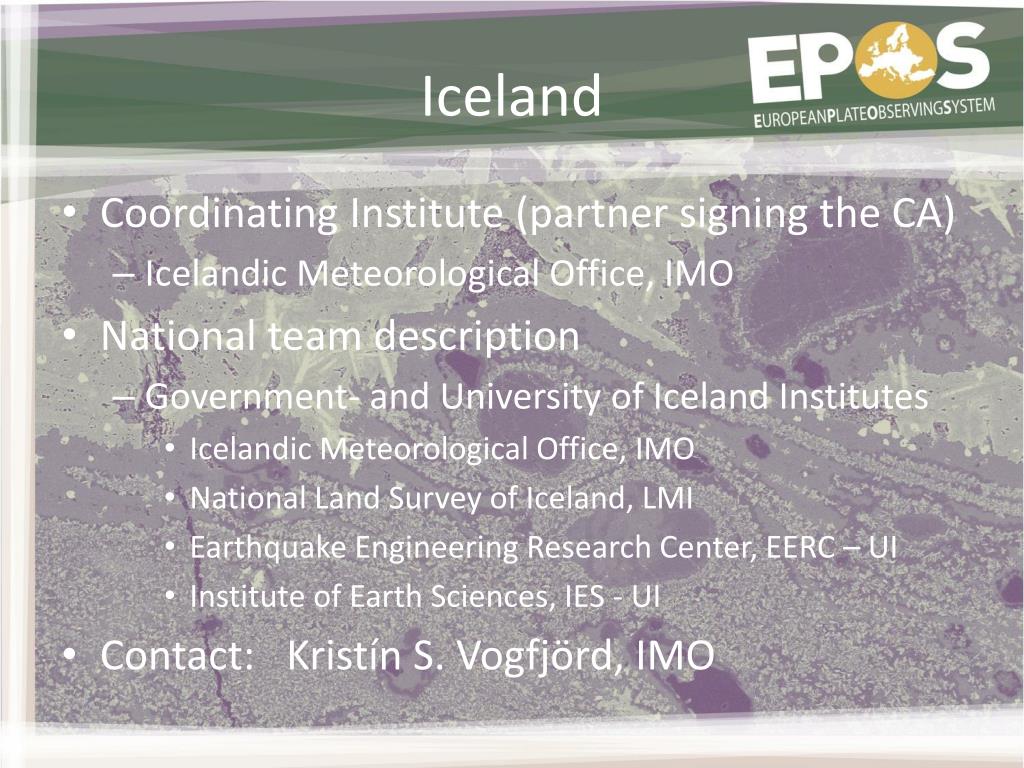 Iceland

EPOS
EUROPEANPLATEOBSERVINGSYSTEM

• Coordinating Institute (partner signing the CA)
– Icelandic Meteorological Office, IMO
• National team description
– Government- and University of Iceland Institutes
• Icelandic Meteorological Office, IMO
• National Land Survey of Iceland, LMI
• Earthquake Engineering Research Center, EERC – UI
• Institute of Earth Sciences, IES - UI
• Contact: Kristín S. Vogfjörd, IMO